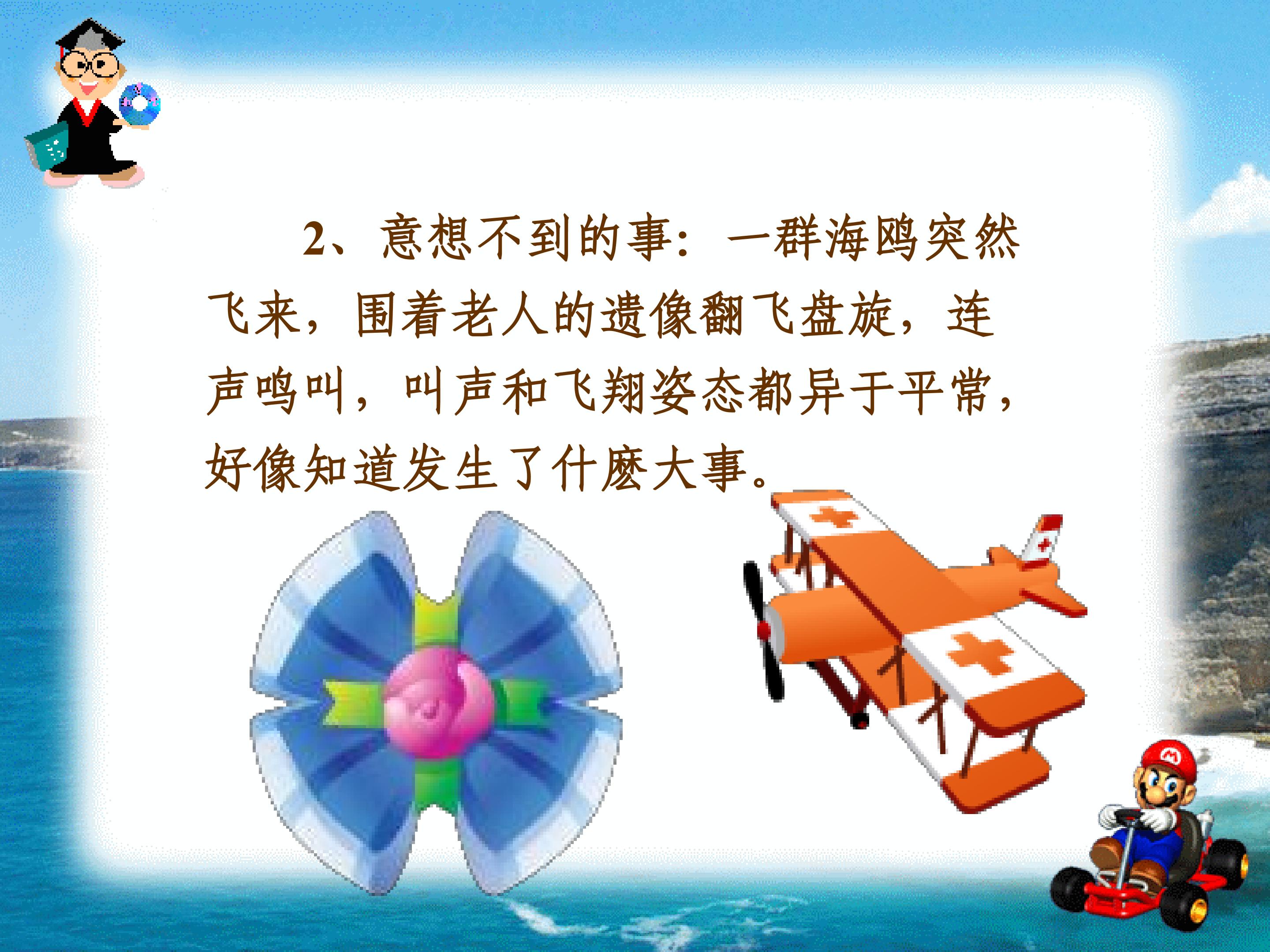 2、意想不到的事：一群海鸥突然飞来，围着老人的遗像翻飞盘旋，连声鸣叫，叫声和飞翔姿态都异于平常，好像知道发生了什麽大事。